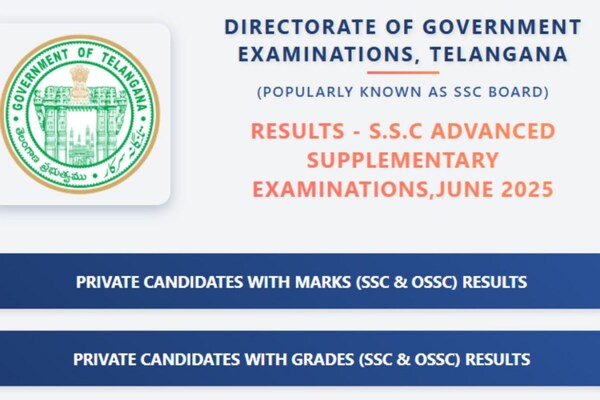 GOVERNMENT OF TELANGANA

తెలంగాణ ప్రభుత్వము

تلنگانہ سرکار

DIRECTORATE OF GOVERNMENT EXAMINATIONS, TELANGANA

(POPULARLY KNOWN AS SSC BOARD)

RESULTS - S.S.C ADVANCED SUPPLEMENTARY EXAMINATIONS,JUNE 2025

PRIVATE CANDIDATES WITH MARKS (SSC & OSSC) RESULTS

PRIVATE CANDIDATES WITH GRADES (SSC & OSSC) RESULTS